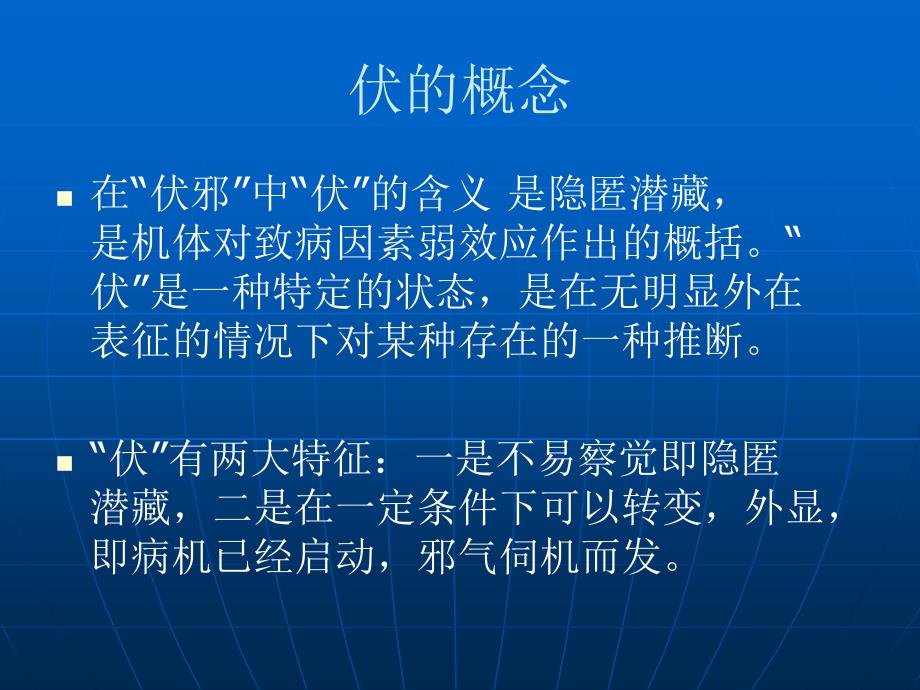 伏的概念

■ 在"伏邪"中"伏"的含义 是隐匿潜藏，是机体对致病因素弱效应作出的概括。"伏"是一种特定的状态，是在无明显外在表征的情况下对某种存在的一种推断。

■ "伏"有两大特征：一是不易察觉即隐匿潜藏，二是在一定条件下可以转变，外显，即病机已经启动，邪气伺机而发。